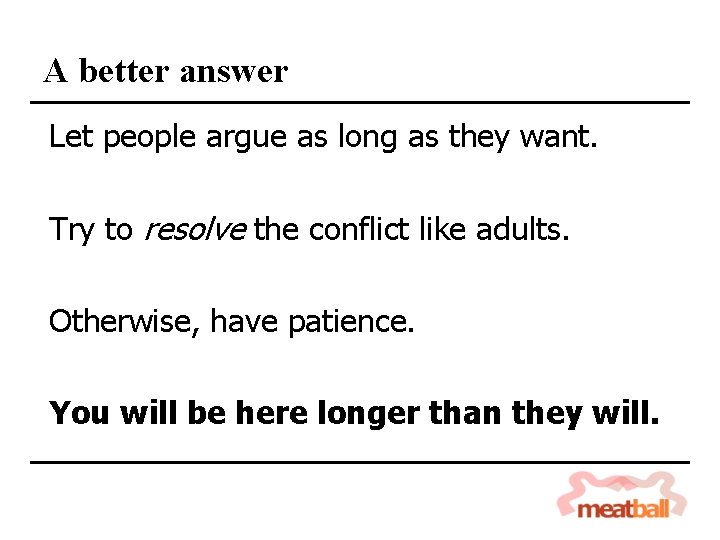 A better answer

Let people argue as long as they want.

Try to resolve the conflict like adults.

Otherwise, have patience.

You will be here longer than they will.

meatball